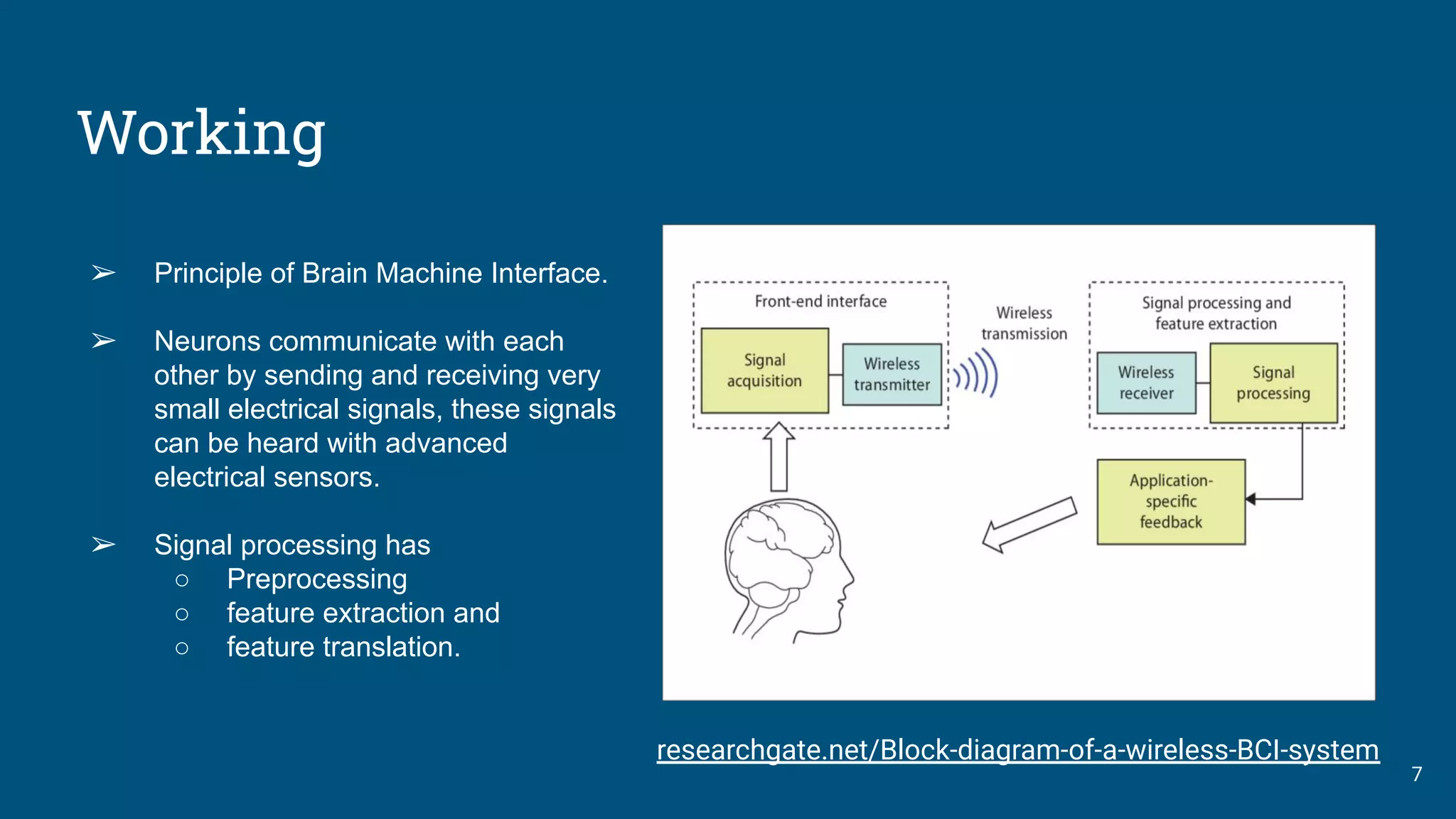 Working

➢ Principle of Brain Machine Interface.

➢ Neurons communicate with each other by sending and receiving very small electrical signals, these signals can be heard with advanced electrical sensors.

➢ Signal processing has
○ Preprocessing
○ feature extraction and
○ feature translation.

Front-end interface
Signal acquisition
Wireless transmitter
Wireless transmission
Signal processing and feature extraction
Wireless receiver
Signal processing
Application-specific feedback

researchgate.net/Block-diagram-of-a-wireless-BCI-system

7